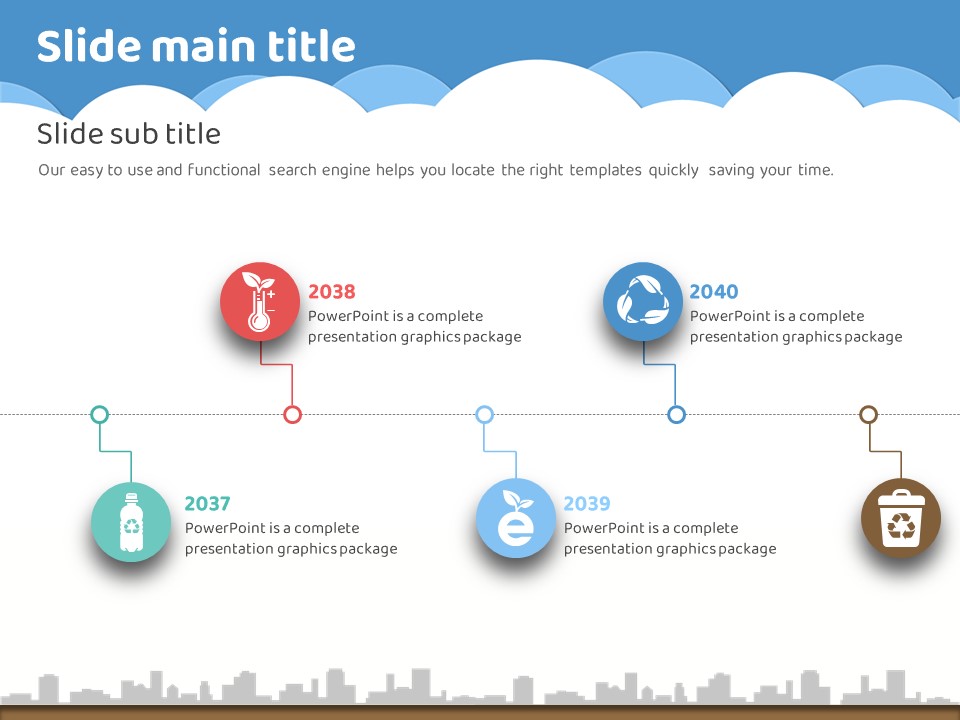 Slide main title

Slide sub title

Our easy to use and functional search engine helps you locate the right templates quickly saving your time.

2038
PowerPoint is a complete presentation graphics package

2040
PowerPoint is a complete presentation graphics package

2037
PowerPoint is a complete presentation graphics package

2039
PowerPoint is a complete presentation graphics package